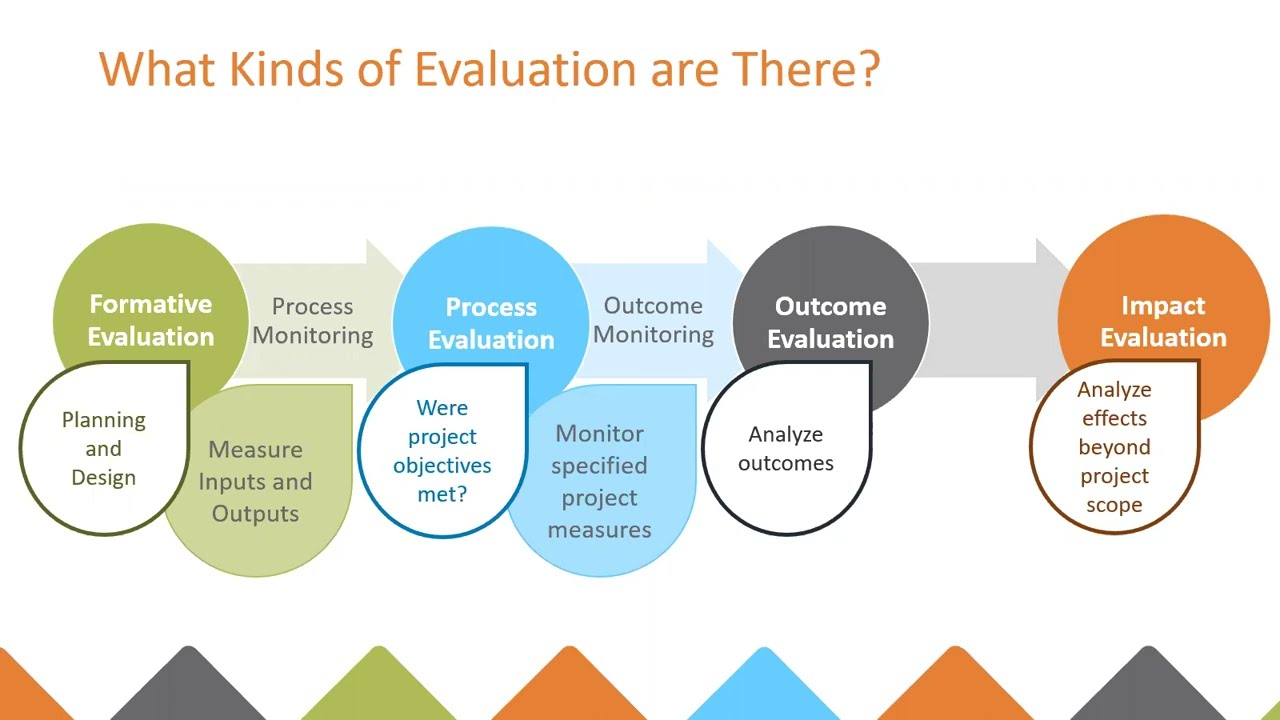 What Kinds of Evaluation are There?

Formative Evaluation

Planning and Design

Process Monitoring

Measure Inputs and Outputs

Process Evaluation

Were project objectives met?

Outcome Monitoring

Monitor specified project measures

Outcome Evaluation

Analyze outcomes

Impact Evaluation

Analyze effects beyond project scope